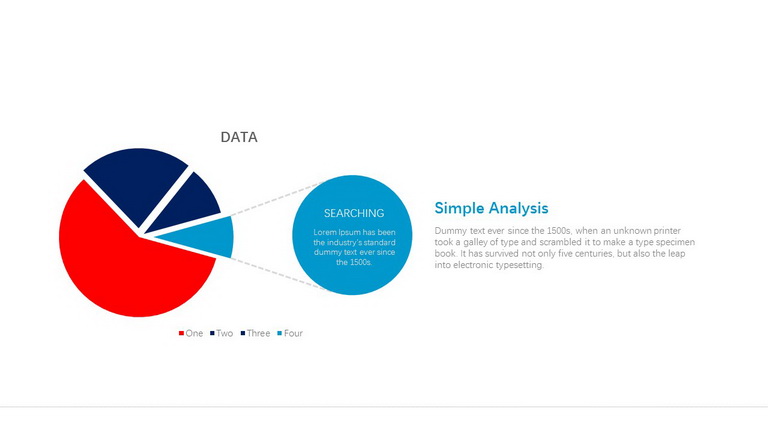 DATA

One Two Three Four

SEARCHING

Lorem Ipsum has been the industry's standard dummy text ever since the 1500s.

Simple Analysis

Dummy text ever since the 1500s, when an unknown printer took a galley of type and scrambled it to make a type specimen book. It has survived not only five centuries, but also the leap into electronic typesetting.